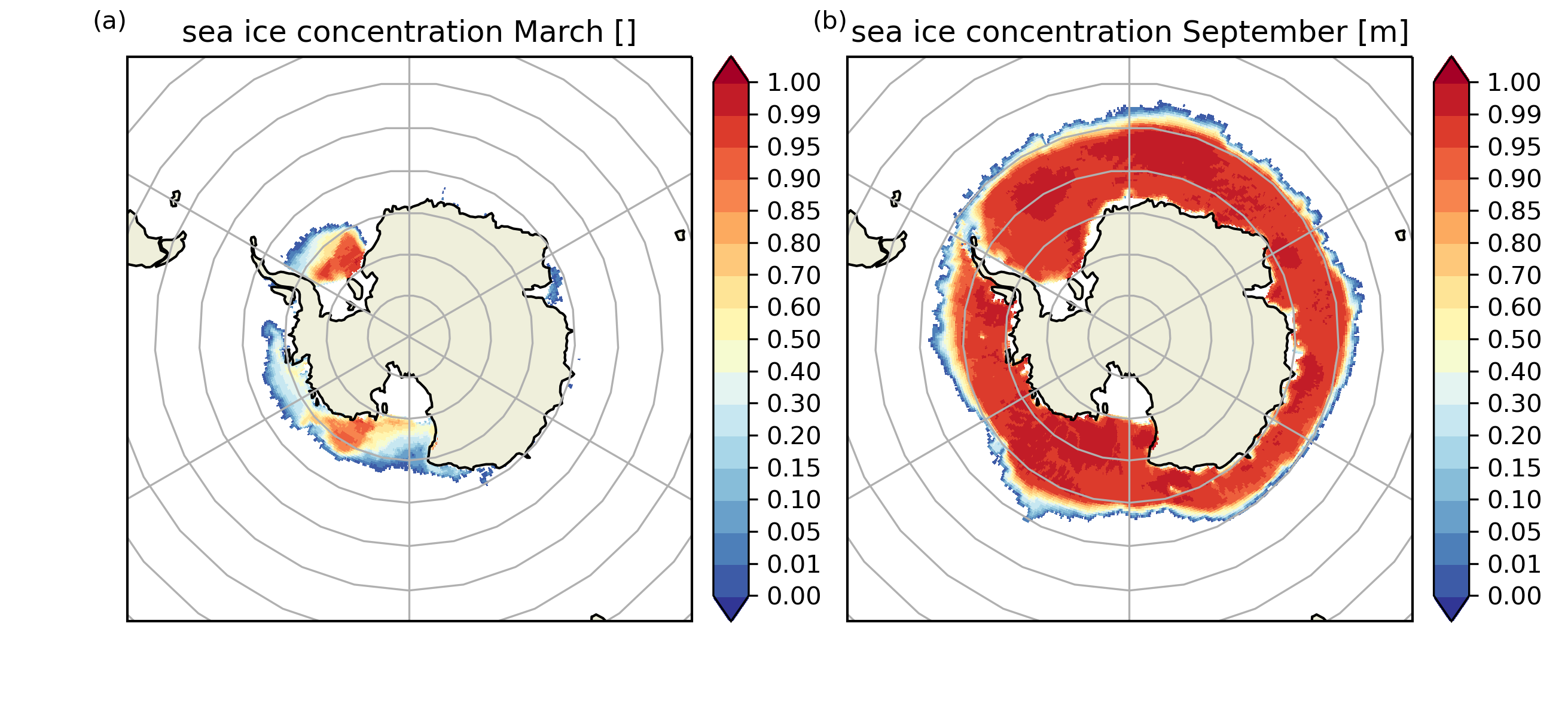 (a) sea ice concentration March []

1.00
0.99
0.95
0.90
0.85
0.80
0.70
0.60
0.50
0.40
0.30
0.20
0.15
0.10
0.05
0.01
0.00

(b) sea ice concentration September [m]

1.00
0.99
0.95
0.90
0.85
0.80
0.70
0.60
0.50
0.40
0.30
0.20
0.15
0.10
0.05
0.01
0.00